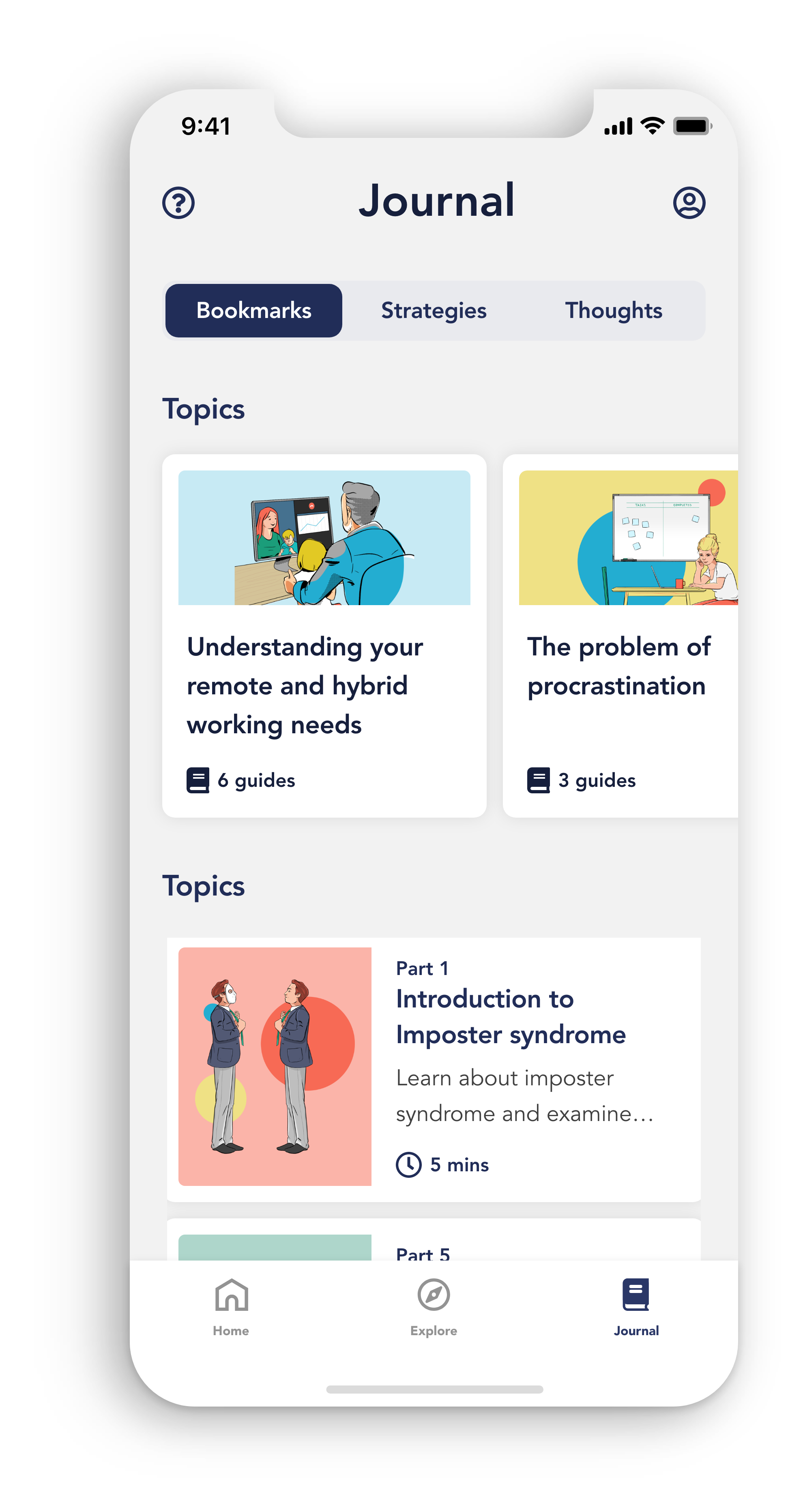 9:41

Journal

Bookmarks Strategies Thoughts

Topics

Understanding your remote and hybrid working needs

6 guides

The problem of procrastination

3 guides

Topics

Part 1
Introduction to Imposter syndrome
Learn about imposter syndrome and examine…
5 mins

Part 5

Home Explore Journal